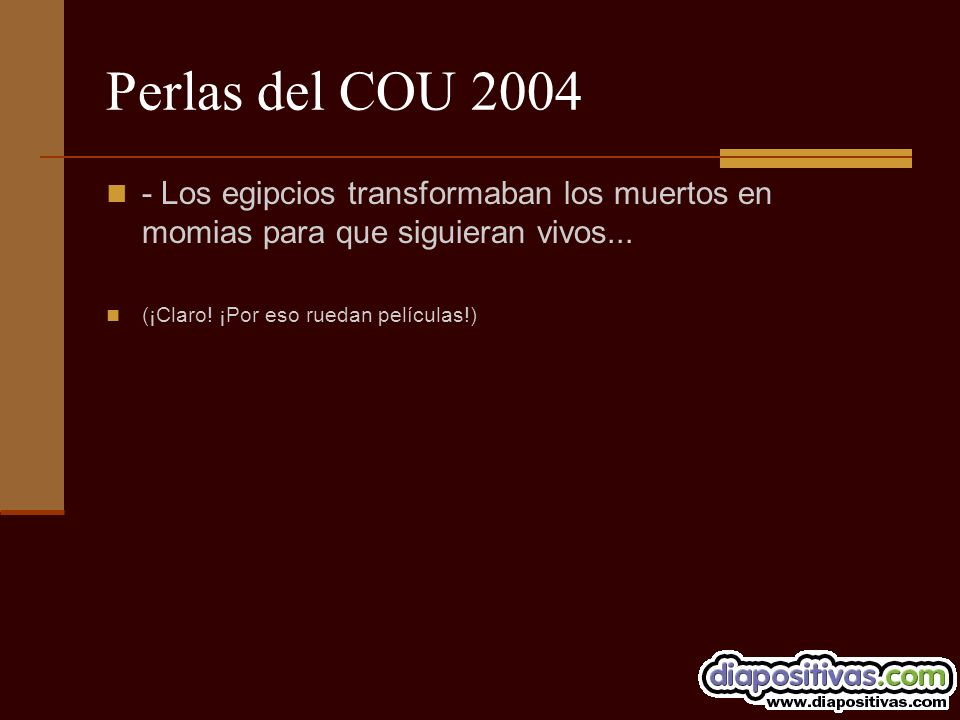 Perlas del COU 2004

- Los egipcios transformaban los muertos en momias para que siguieran vivos...

(¡Claro! ¡Por eso ruedan películas!)

diapositivas.com
www.diapositivas.com